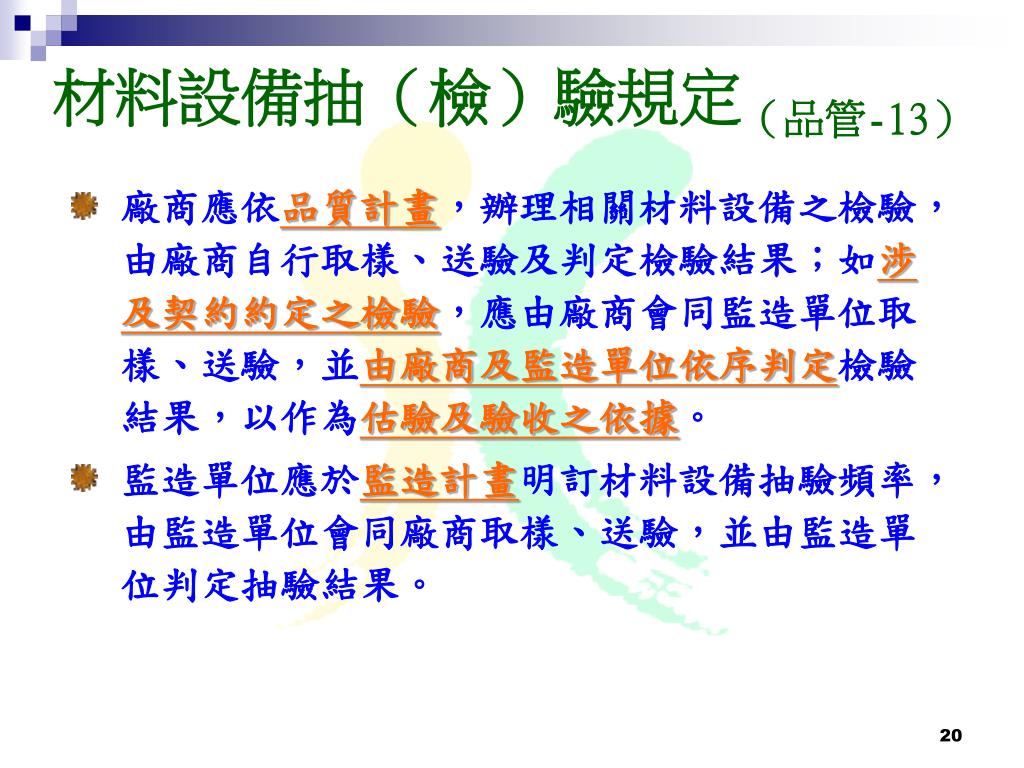 材料設備抽（檢）驗規定（品管-13）

廠商應依品質計畫，辦理相關材料設備之檢驗，由廠商自行取樣、送驗及判定檢驗結果；如涉及契約約定之檢驗，應由廠商會同監造單位取樣、送驗，並由廠商及監造單位依序判定檢驗結果，以作為估驗及驗收之依據。

監造單位應於監造計畫明訂材料設備抽驗頻率，由監造單位會同廠商取樣、送驗，並由監造單位判定抽驗結果。

20